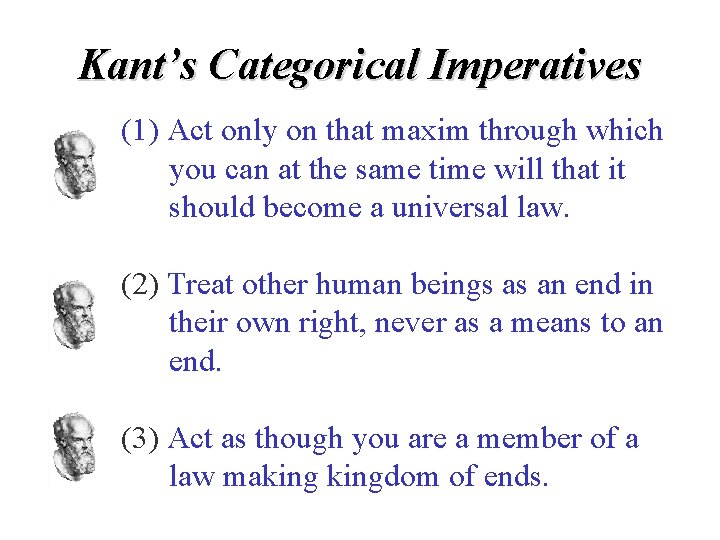 Kant's Categorical Imperatives

(1) Act only on that maxim through which you can at the same time will that it should become a universal law.

(2) Treat other human beings as an end in their own right, never as a means to an end.

(3) Act as though you are a member of a law making kingdom of ends.